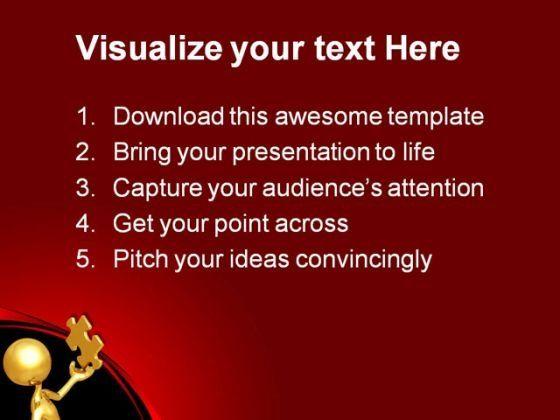 Visualize your text Here

1. Download this awesome template
2. Bring your presentation to life
3. Capture your audience's attention
4. Get your point across
5. Pitch your ideas convincingly